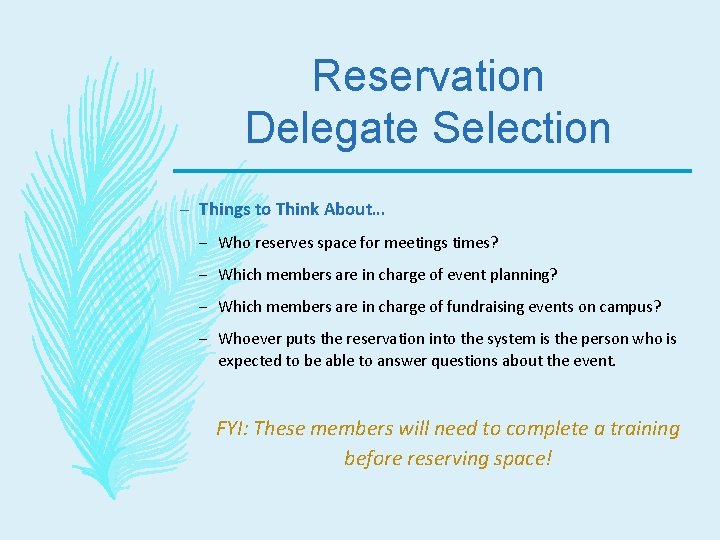 Reservation Delegate Selection

– Things to Think About…

– Who reserves space for meetings times?

– Which members are in charge of event planning?

– Which members are in charge of fundraising events on campus?

– Whoever puts the reservation into the system is the person who is expected to be able to answer questions about the event.

FYI: These members will need to complete a training before reserving space!